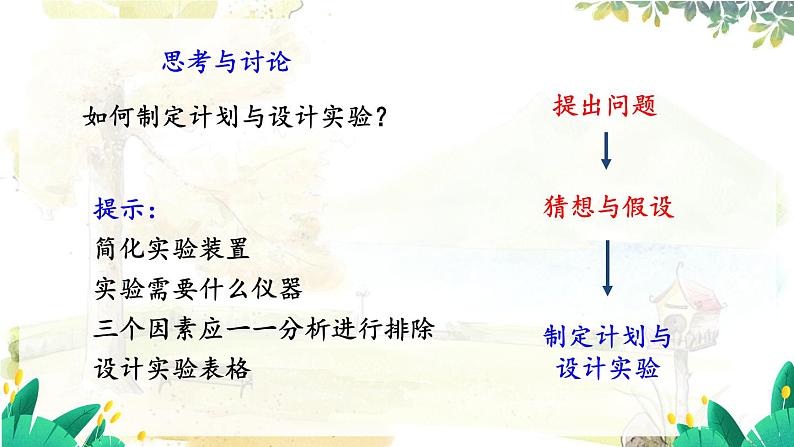 思考与讨论

如何制定计划与设计实验？

提示：
简化实验装置
实验需要什么仪器
三个因素应一一分析进行排除
设计实验表格

提出问题

猜想与假设

制定计划与设计实验